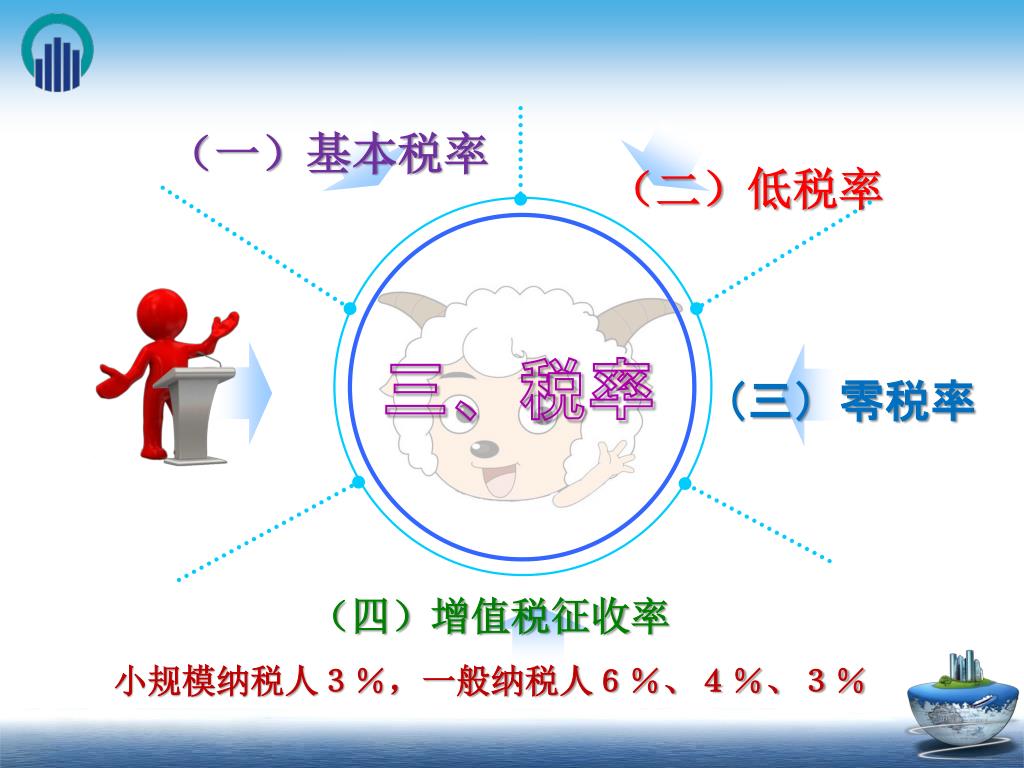 （一）基本税率

（二）低税率

三、税率

（三）零税率

（四）增值税征收率

小规模纳税人３％，一般纳税人６％、４％、３％